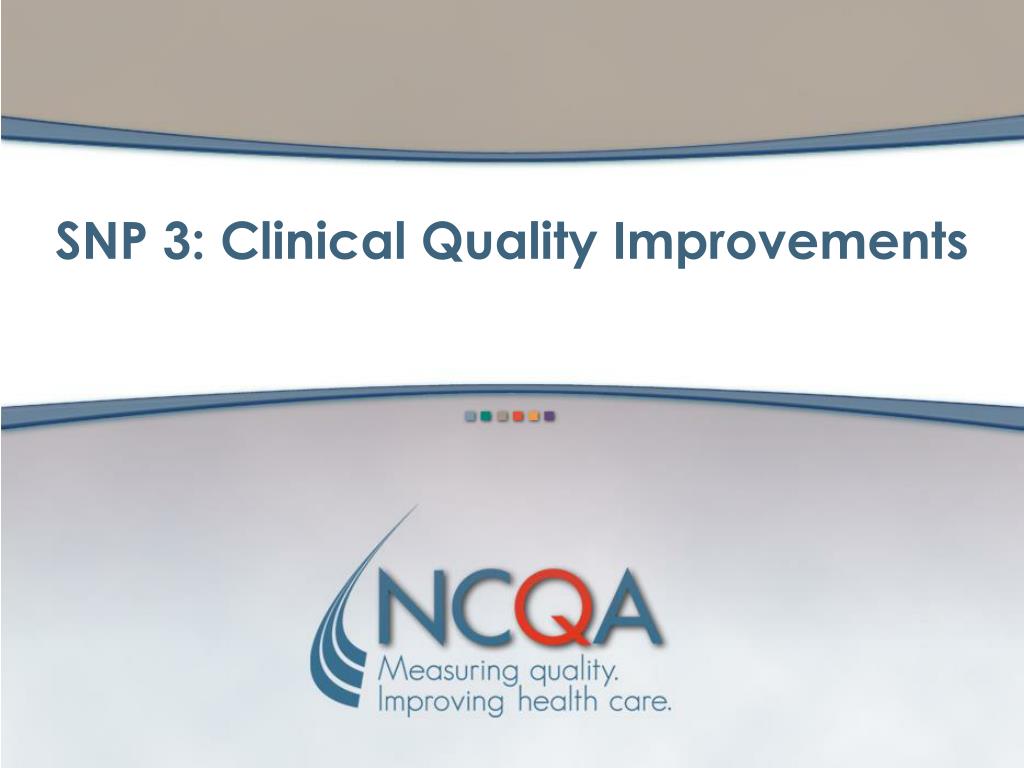 SNP 3: Clinical Quality Improvements

NCQA
Measuring quality.
Improving health care.